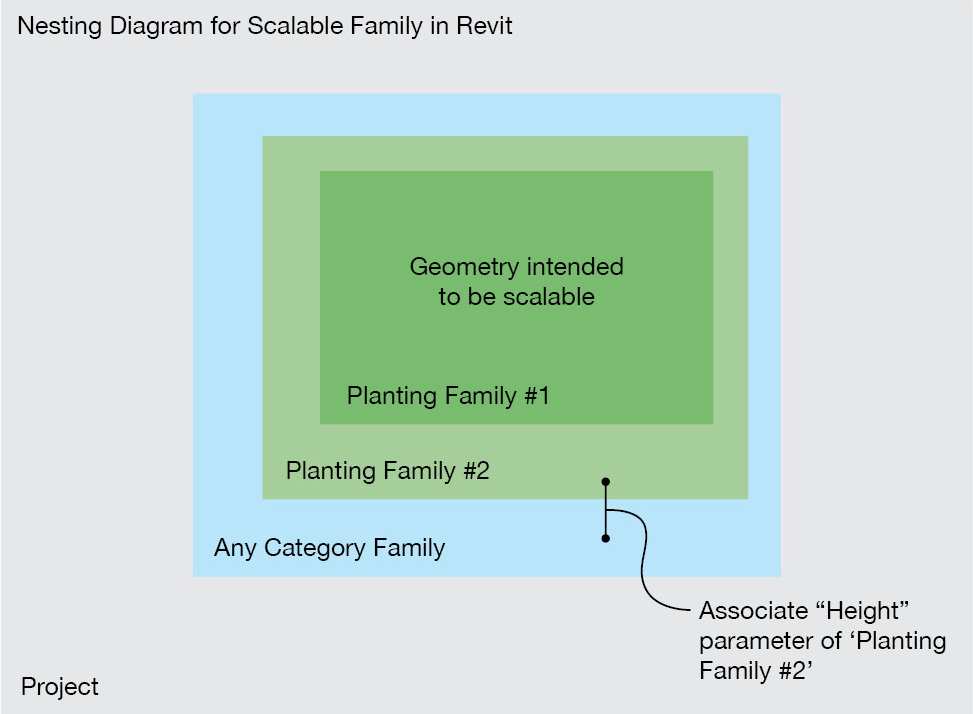 Nesting Diagram for Scalable Family in Revit

Geometry intended to be scalable

Planting Family #1

Planting Family #2

Any Category Family

Associate “Height” parameter of ‘Planting Family #2’

Project